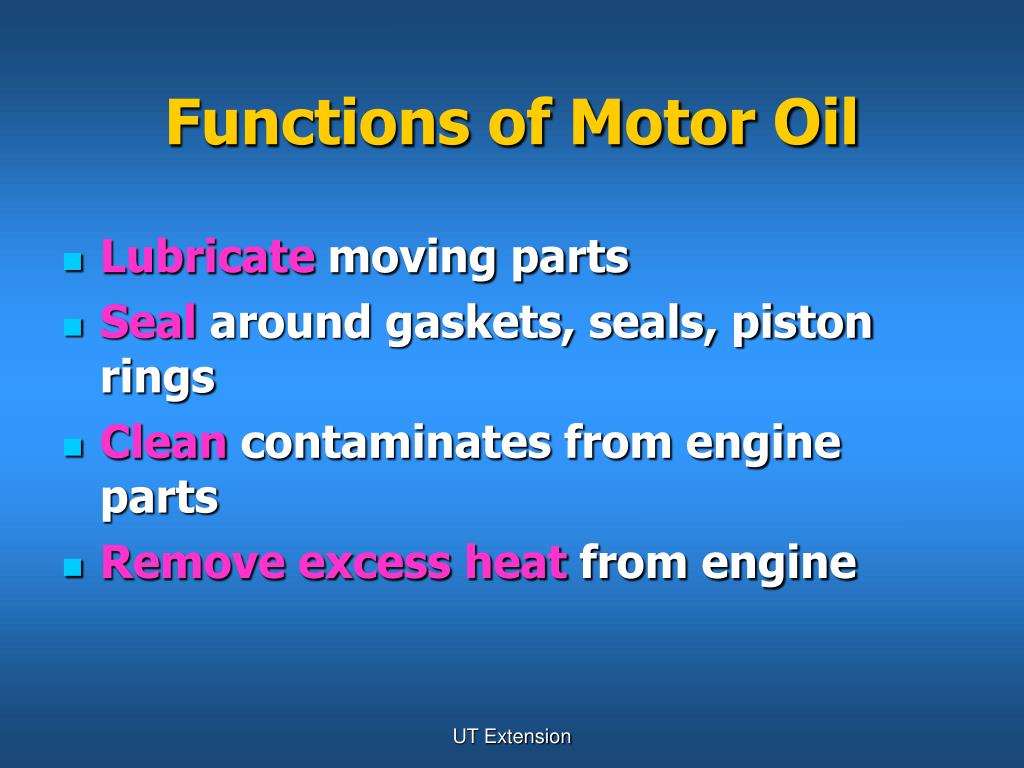 Functions of Motor Oil

- Lubricate moving parts
- Seal around gaskets, seals, piston rings
- Clean contaminates from engine parts
- Remove excess heat from engine

UT Extension